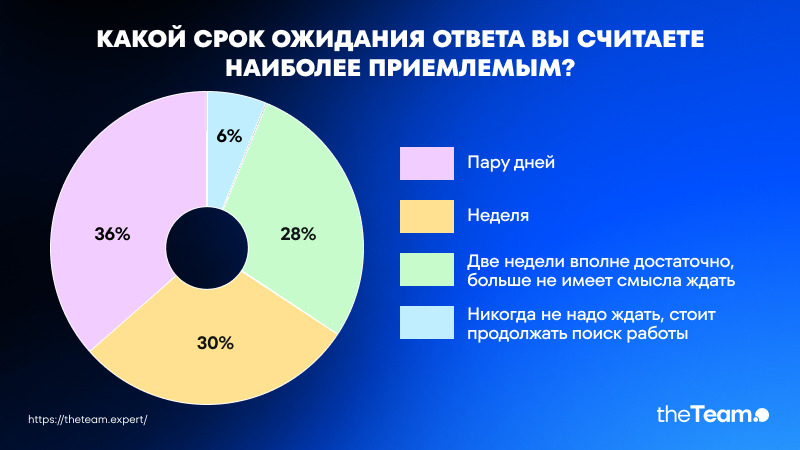 КАКОЙ СРОК ОЖИДАНИЯ ОТВЕТА ВЫ СЧИТАЕТЕ НАИБОЛЕЕ ПРИЕМЛЕМЫМ?

6%
28%
30%
36%

Пару дней
Неделя
Две недели вполне достаточно, больше не имеет смысла ждать
Никогда не надо ждать, стоит продолжать поиск работы

https://theteam.expert/

theTeam